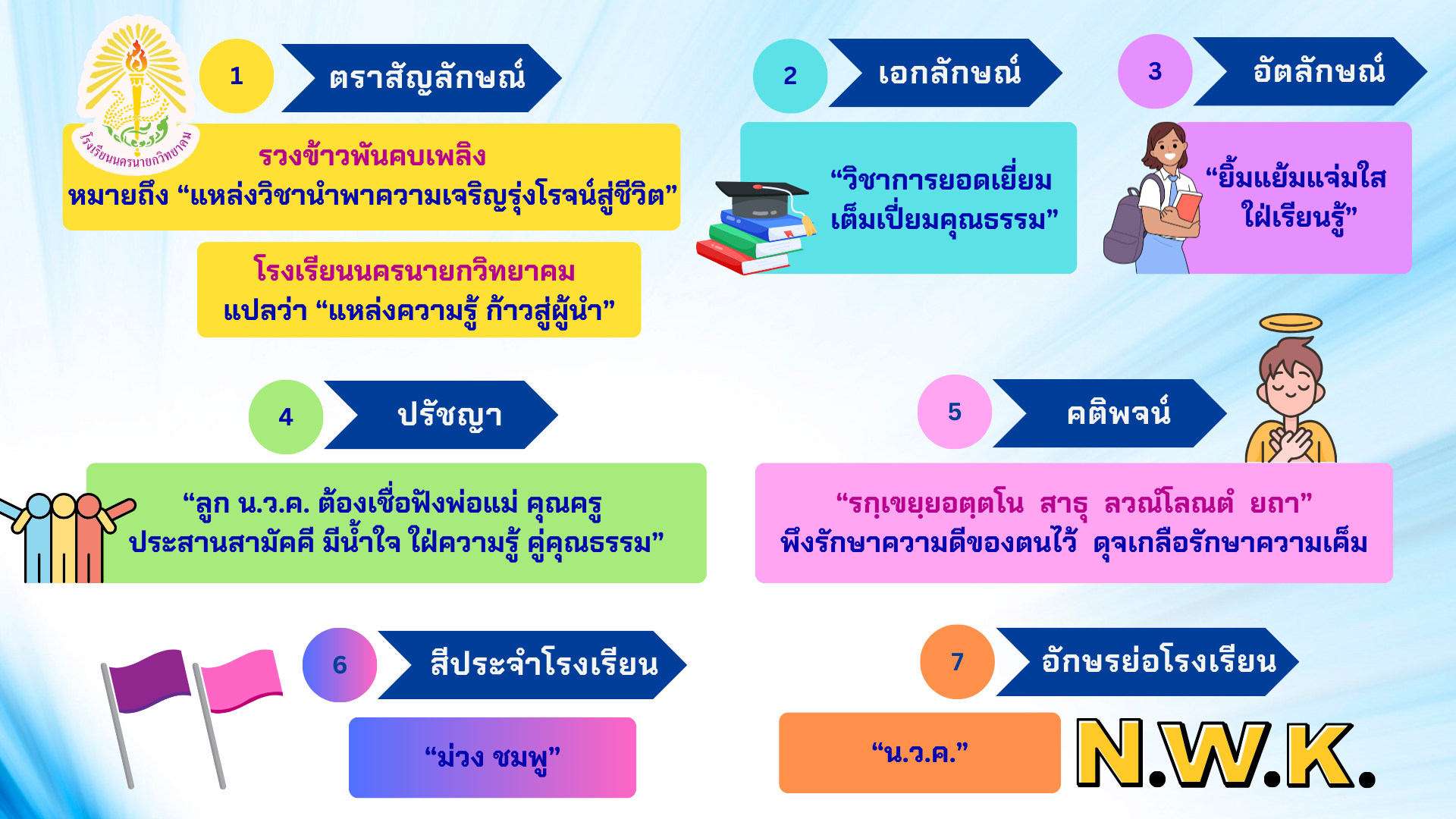 โรงเรียนนครนายกวิทยาคม

1 ตราสัญลักษณ์

รวงข้าวพันคบเพลิง
หมายถึง “แหล่งวิชานำพาความเจริญรุ่งโรจน์สู่ชีวิต”

โรงเรียนนครนายกวิทยาคม
แปลว่า “แหล่งความรู้ ก้าวสู่ผู้นำ”

2 เอกลักษณ์

“วิชาการยอดเยี่ยม เต็มเปี่ยมคุณธรรม”

3 อัตลักษณ์

“ยิ้มแย้มแจ่มใส ใฝ่เรียนรู้”

4 ปรัชญา

“ลูก น.ว.ค. ต้องเชื่อฟังพ่อแม่ คุณครู ประสานสามัคคี มีน้ำใจ ใฝ่ความรู้ คู่คุณธรรม”

5 คติพจน์

“รกฺเขยฺยอตฺตโน สาธุ ลวณํโลณตํ ยถา”
พึงรักษาความดีของตนไว้ ดุจเกลือรักษาความเค็ม

6 สีประจำโรงเรียน

“ม่วง ชมพู”

7 อักษรย่อโรงเรียน

“น.ว.ค.”

N.W.K.